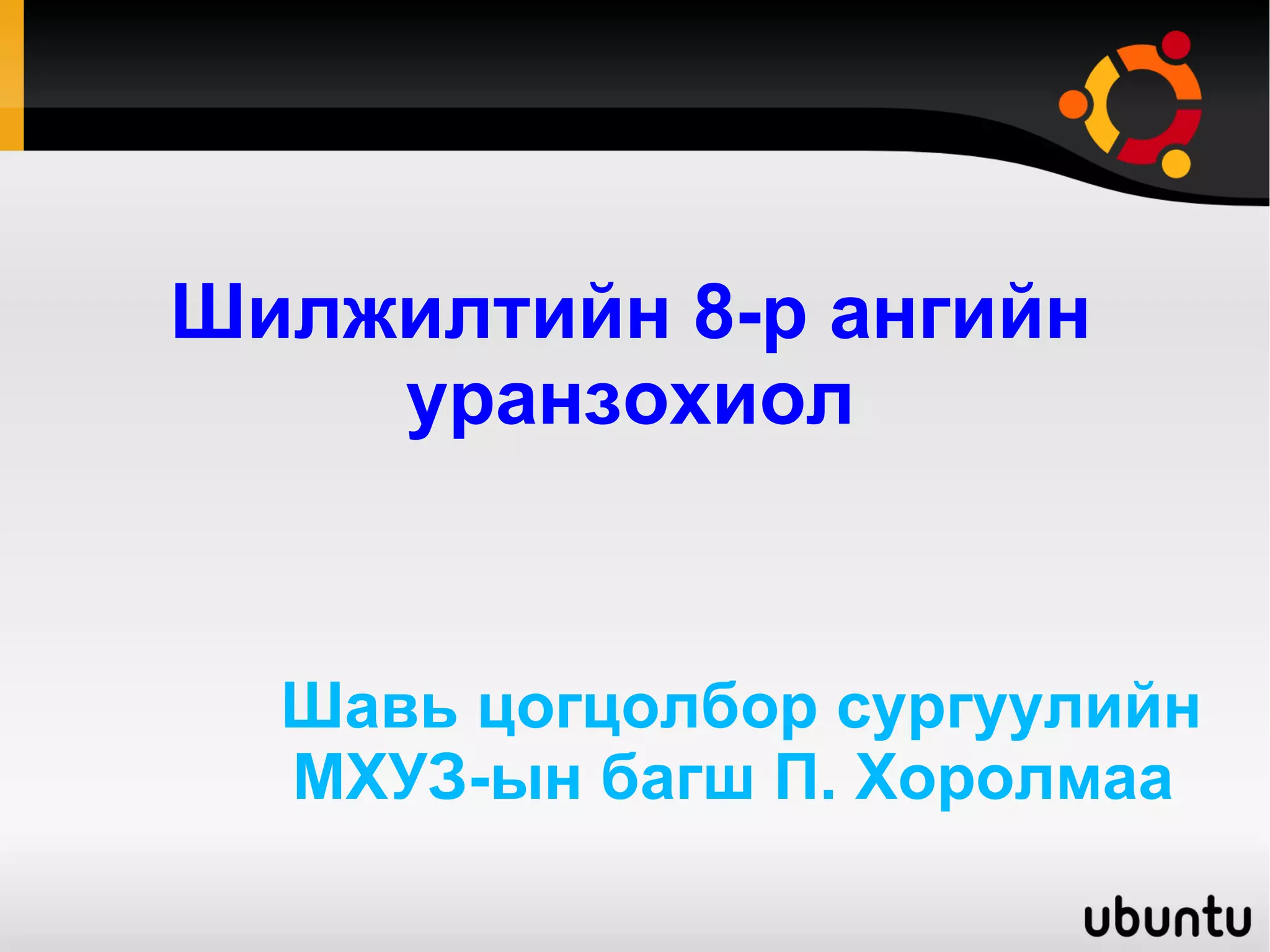 Шилжилтийн 8-р ангийн уранзохиол

Шавь цогцолбор сургуулийн МХУЗ-ын багш П. Хоролмаа

ubuntu